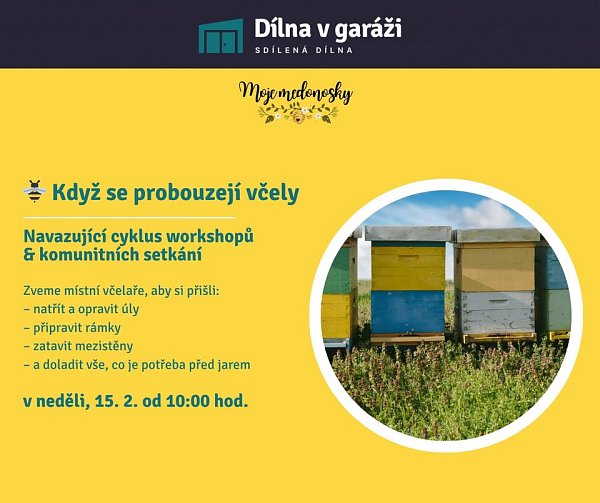 Dílna v garáži
SDÍLENÁ DÍLNA

Moje medonosky

Když se probouzejí včely

Navazující cyklus workshopů & komunitních setkání

Zveme místní včelaře, aby si přišli:
– natřít a opravit úly
– připravit rámky
– zatavit mezistěny
– a doladit vše, co je potřeba před jarem

v neděli, 15. 2. od 10:00 hod.